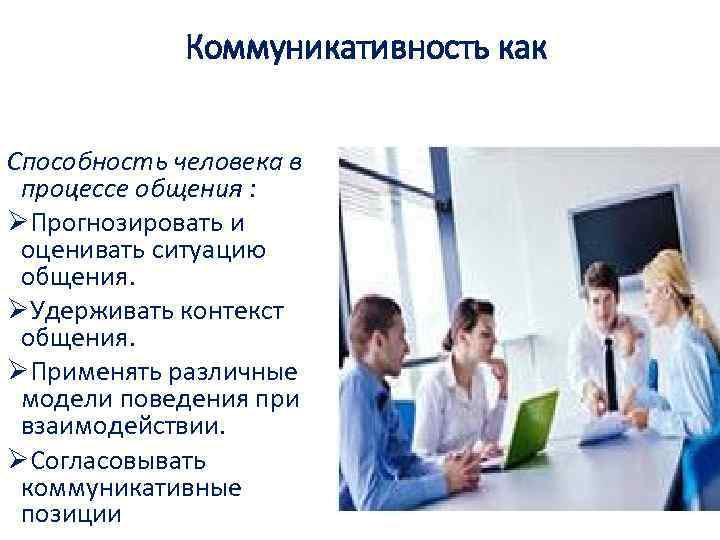 Коммуникативность как

Способность человека в процессе общения :

➢Прогнозировать и оценивать ситуацию общения.

➢Удерживать контекст общения.

➢Применять различные модели поведения при взаимодействии.

➢Согласовывать коммуникативные позиции